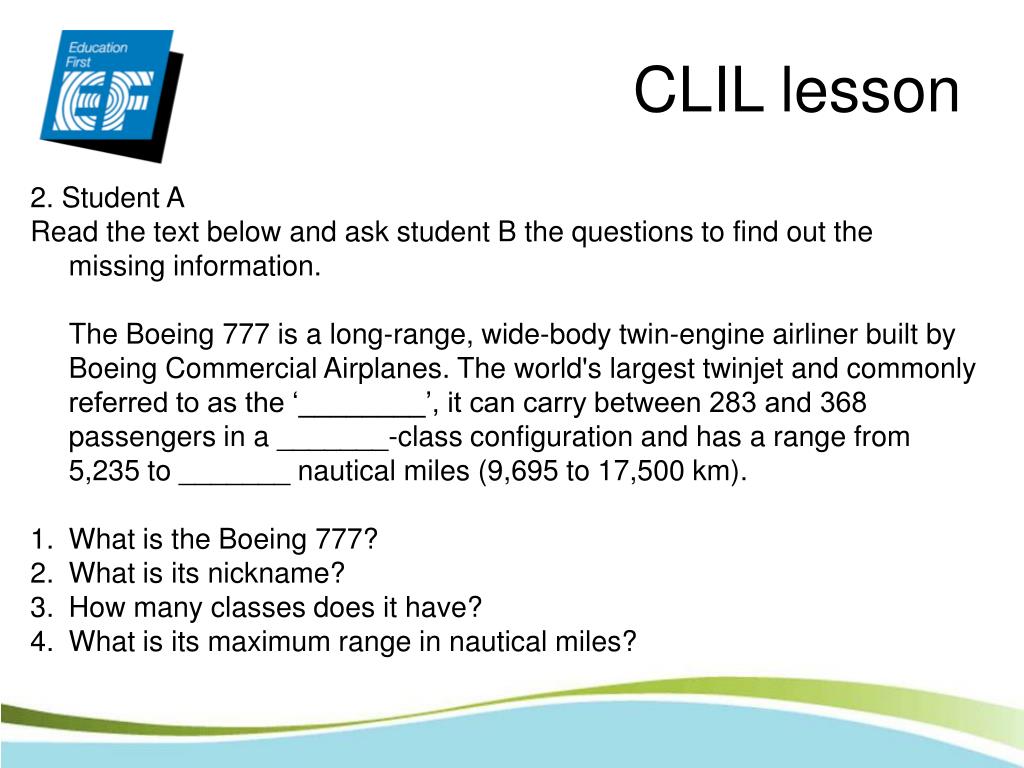 Education First

EF

CLIL lesson

2. Student A
Read the text below and ask student B the questions to find out the missing information.

The Boeing 777 is a long-range, wide-body twin-engine airliner built by Boeing Commercial Airplanes. The world's largest twinjet and commonly referred to as the ‘________’, it can carry between 283 and 368 passengers in a _______-class configuration and has a range from 5,235 to _______ nautical miles (9,695 to 17,500 km).

1. What is the Boeing 777?
2. What is its nickname?
3. How many classes does it have?
4. What is its maximum range in nautical miles?